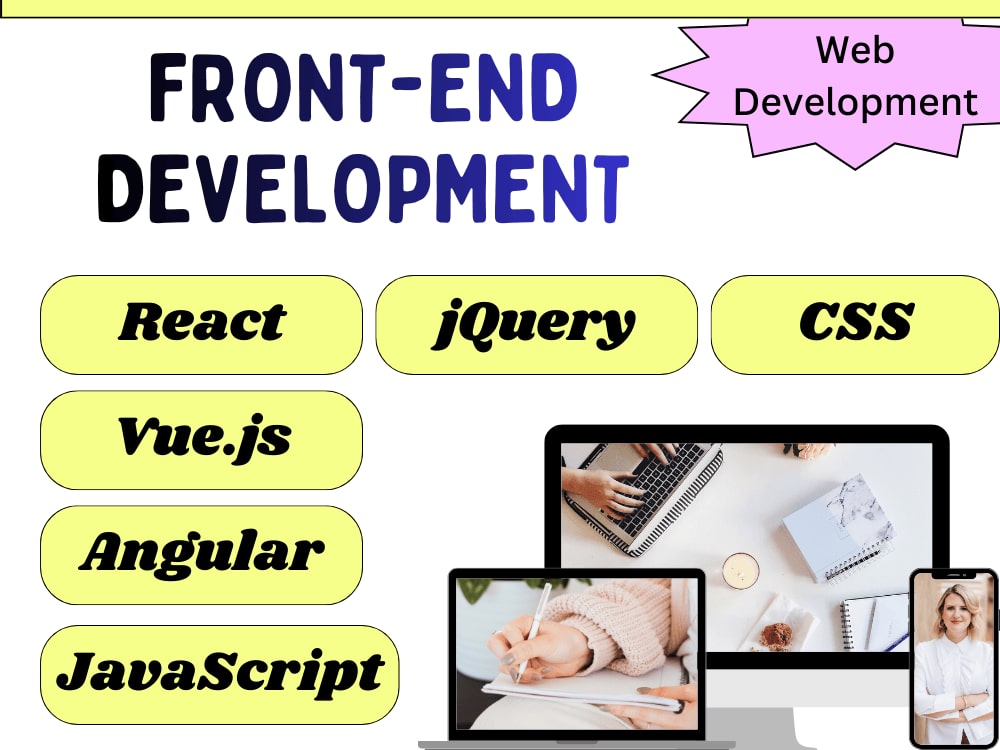 FRONT-END DEVELOPMENT

Web Development

React

jQuery

CSS

Vue.js

Angular

JavaScript